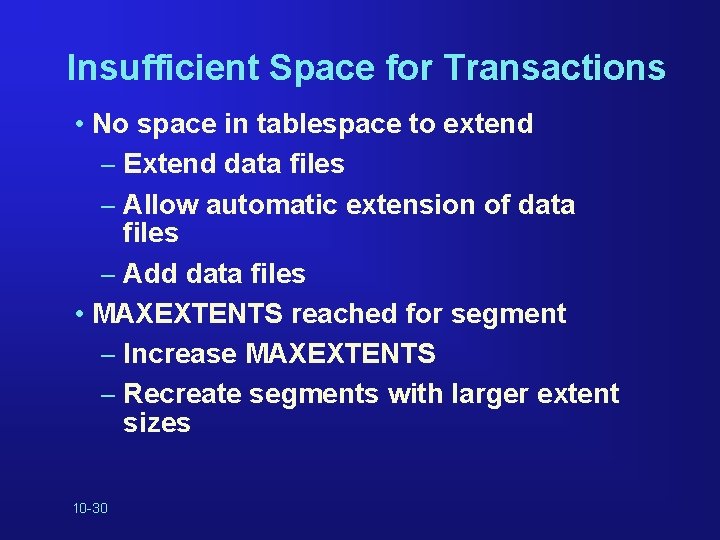 Insufficient Space for Transactions

• No space in tablespace to extend
– Extend data files
– Allow automatic extension of data files
– Add data files
• MAXEXTENTS reached for segment
– Increase MAXEXTENTS
– Recreate segments with larger extent sizes

10-30